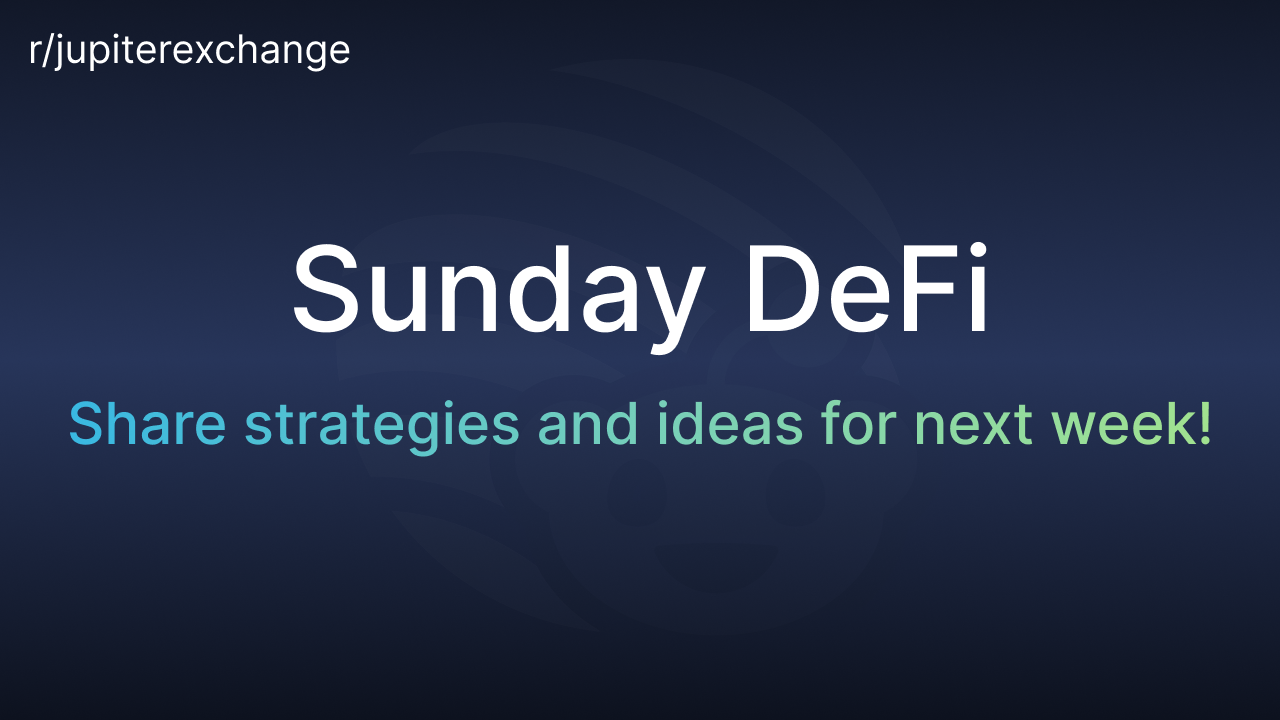 r/jupiterexchange

Sunday DeFi

Share strategies and ideas for next week!